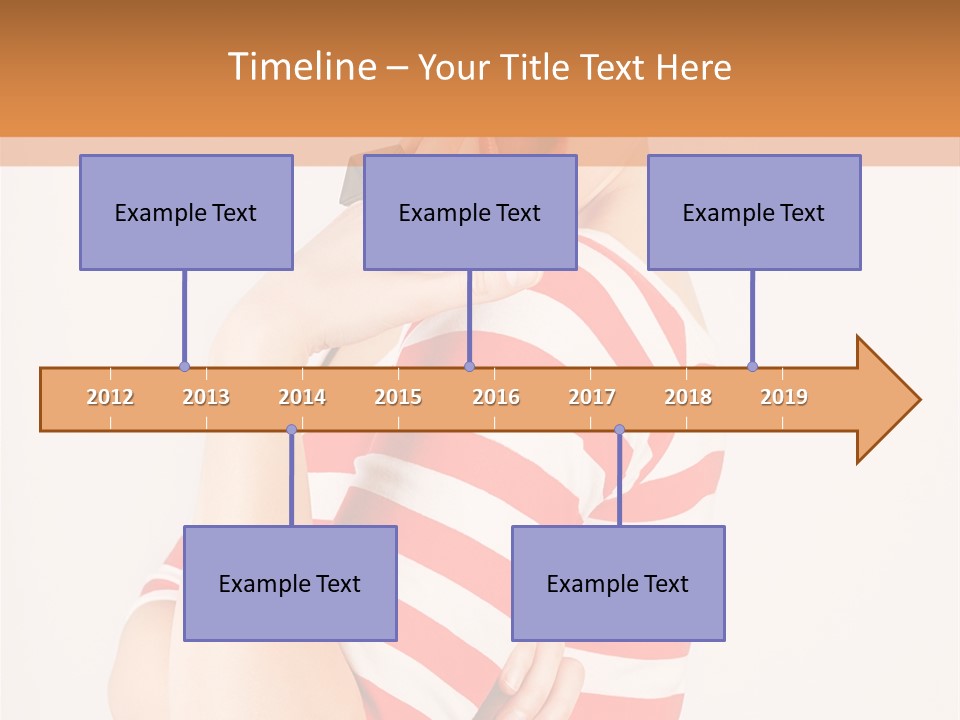 Timeline – Your Title Text Here

Example Text

Example Text

Example Text

2012 2013 2014 2015 2016 2017 2018 2019

Example Text

Example Text